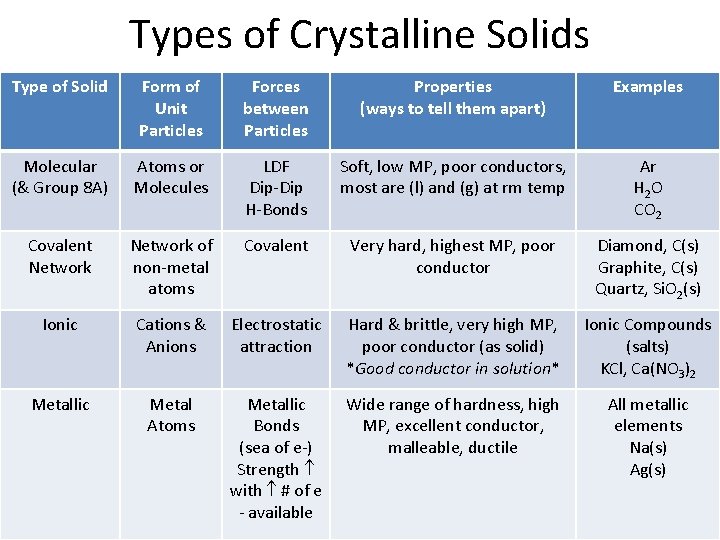 Types of Crystalline Solids

| Type of Solid | Form of Unit Particles | Forces between Particles | Properties (ways to tell them apart) | Examples |
|---|---|---|---|---|
| Molecular (& Group 8A) | Atoms or Molecules | LDF Dip-Dip H-Bonds | Soft, low MP, poor conductors, most are (l) and (g) at rm temp | Ar $H_2O$ $CO_2$ |
| Covalent Network | Network of non-metal atoms | Covalent | Very hard, highest MP, poor conductor | Diamond, C(s) Graphite, C(s) Quartz, $SiO_2$(s) |
| Ionic | Cations & Anions | Electrostatic attraction | Hard & brittle, very high MP, poor conductor (as solid) *Good conductor in solution* | Ionic Compounds (salts) KCl, $Ca(NO_3)_2$ |
| Metallic | Metal Atoms | Metallic Bonds (sea of e-) Strength ↑ with ↑ # of e - available | Wide range of hardness, high MP, excellent conductor, malleable, ductile | All metallic elements Na(s) Ag(s) |